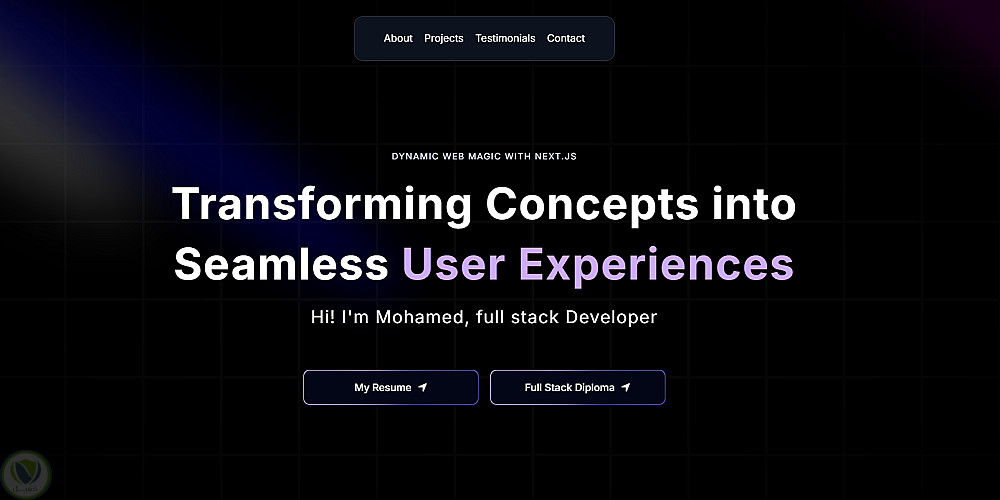 About Projects Testimonials Contact

DYNAMIC WEB MAGIC WITH NEXT.JS

Transforming Concepts into Seamless User Experiences

Hi! I'm Mohamed, full stack Developer

My Resume

Full Stack Diploma